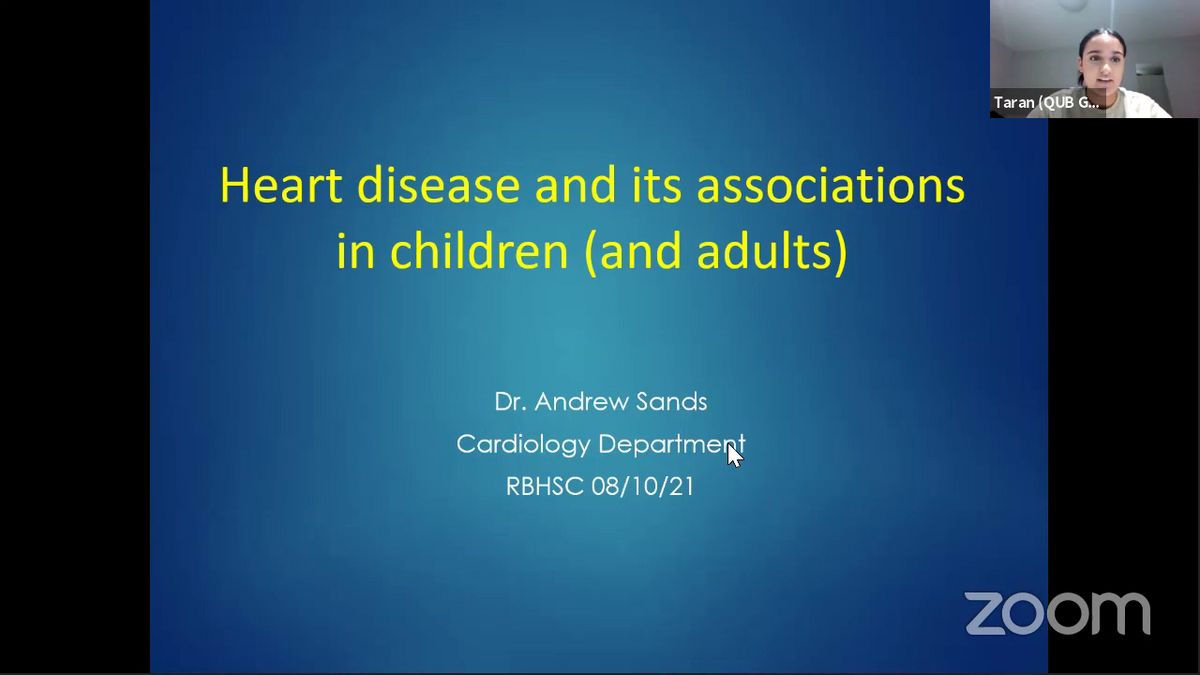 Taran (QUB G...

Heart disease and its associations in children (and adults)

Dr. Andrew Sands
Cardiology Department
RBHSC 08/10/21

zoom